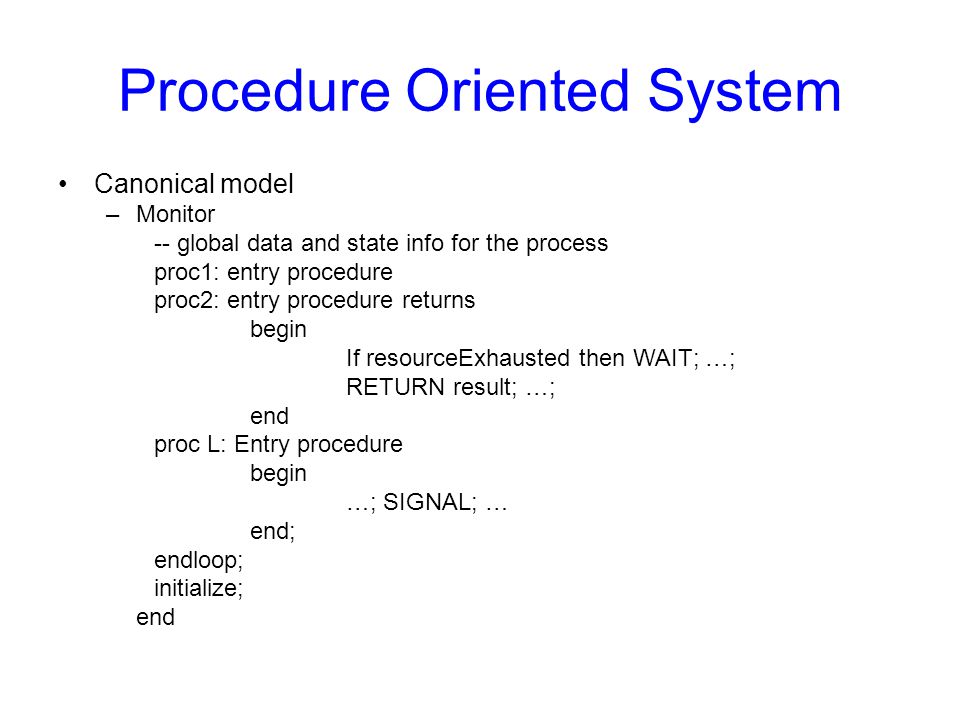 Procedure Oriented System

• Canonical model
– Monitor
-- global data and state info for the process
proc1: entry procedure
proc2: entry procedure returns
begin
If resourceExhausted then WAIT; …;
RETURN result; …;
end
proc L: Entry procedure
begin
…; SIGNAL; …
end;
endloop;
initialize;
end